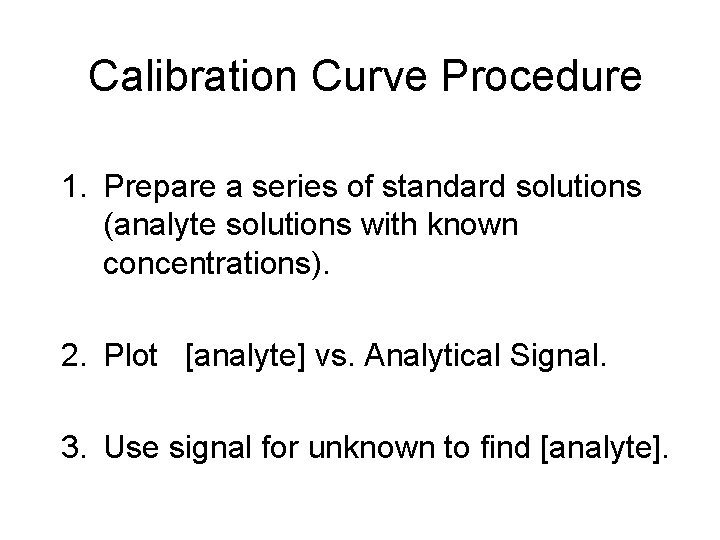 Calibration Curve Procedure

1. Prepare a series of standard solutions (analyte solutions with known concentrations).

2. Plot [analyte] vs. Analytical Signal.

3. Use signal for unknown to find [analyte].